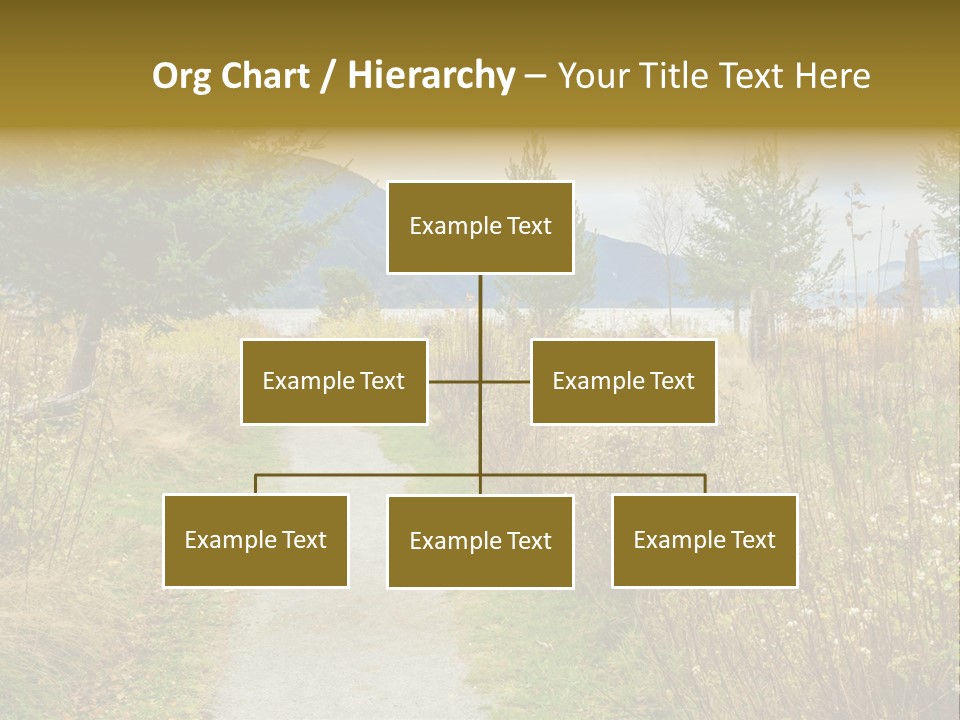 Org Chart / Hierarchy – Your Title Text Here

Example Text

Example Text

Example Text

Example Text

Example Text

Example Text